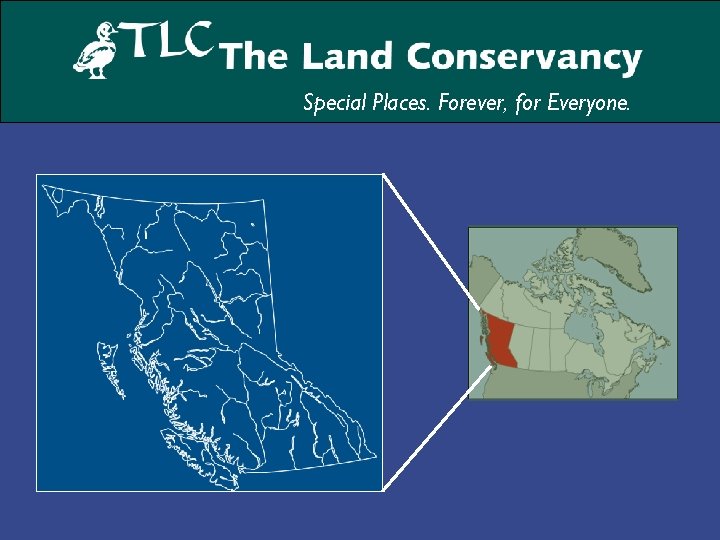 TLC The Land Conservancy

Special Places. Forever, for Everyone.